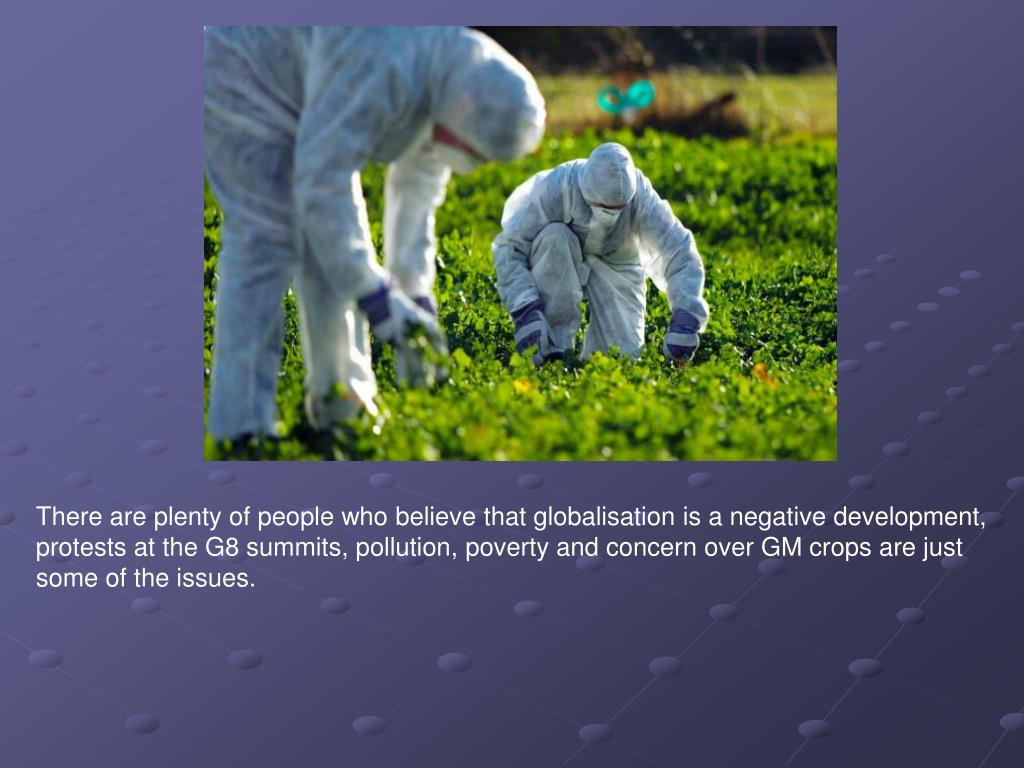 There are plenty of people who believe that globalisation is a negative development, protests at the G8 summits, pollution, poverty and concern over GM crops are just some of the issues.